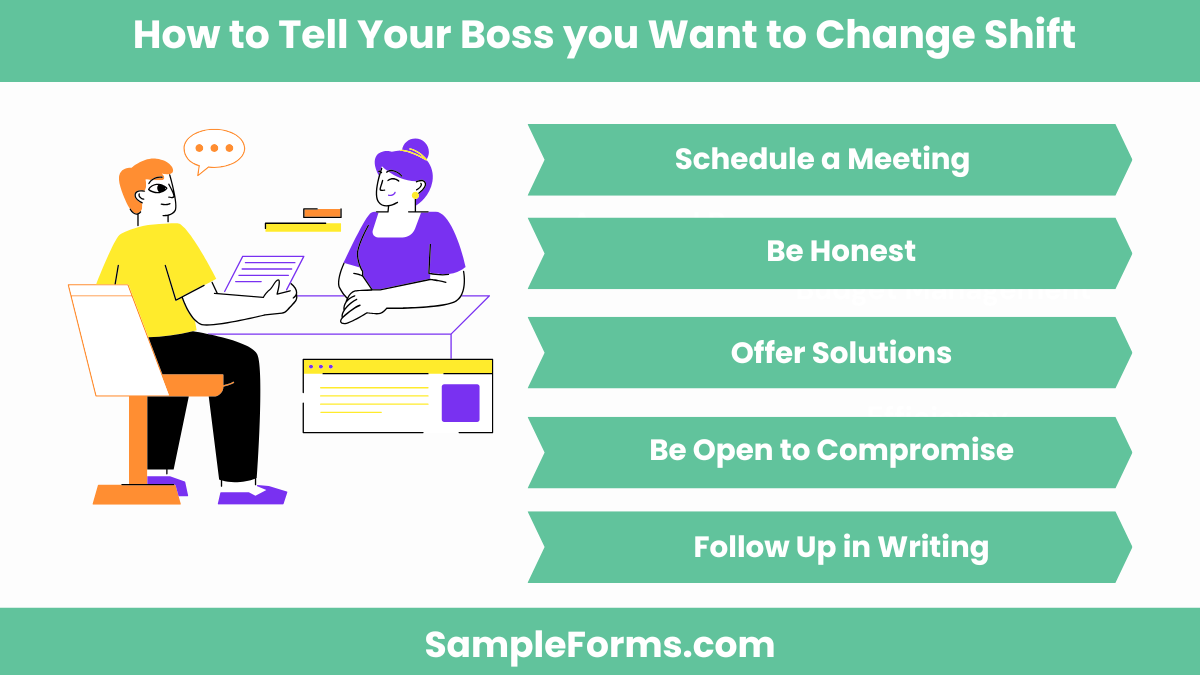 How to Tell Your Boss you Want to Change Shift

Schedule a Meeting

Be Honest

Offer Solutions

Be Open to Compromise

Follow Up in Writing

SampleForms.com